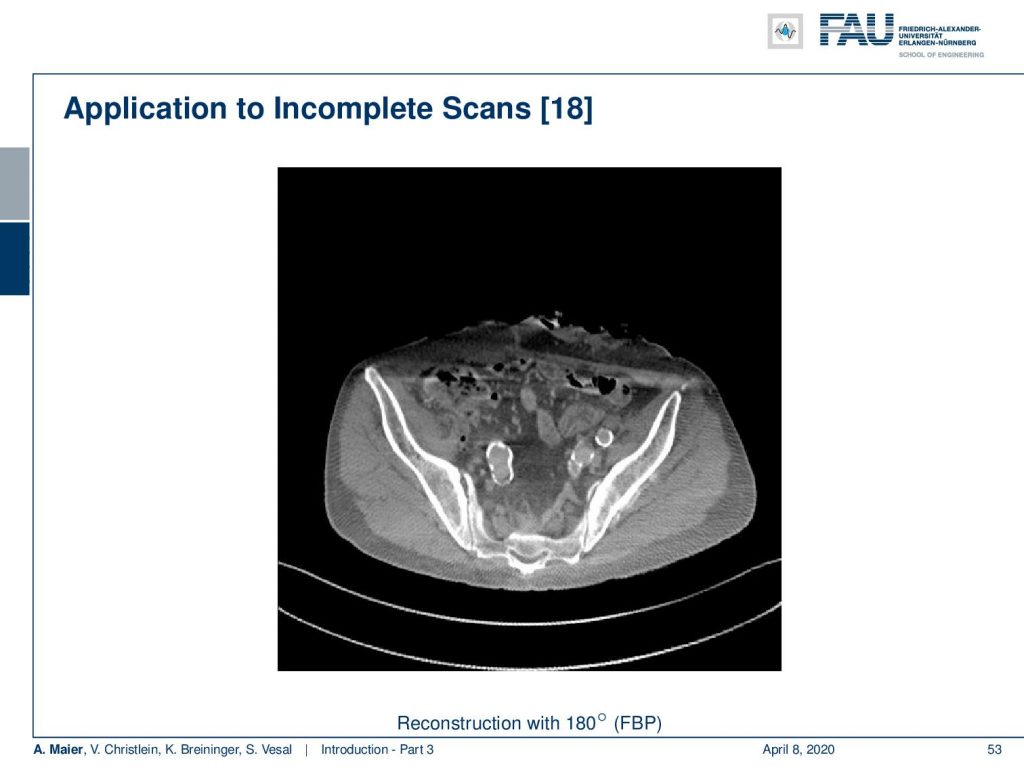 FAU FRIEDRICH-ALEXANDER-UNIVERSITÄT ERLANGEN-NÜRNBERG
SCHOOL OF ENGINEERING

Application to Incomplete Scans [18]

Reconstruction with $180^\circ$ (FBP)

A. Maier, V. Christlein, K. Breininger, S. Vesal | Introduction - Part 3 April 8, 2020 53